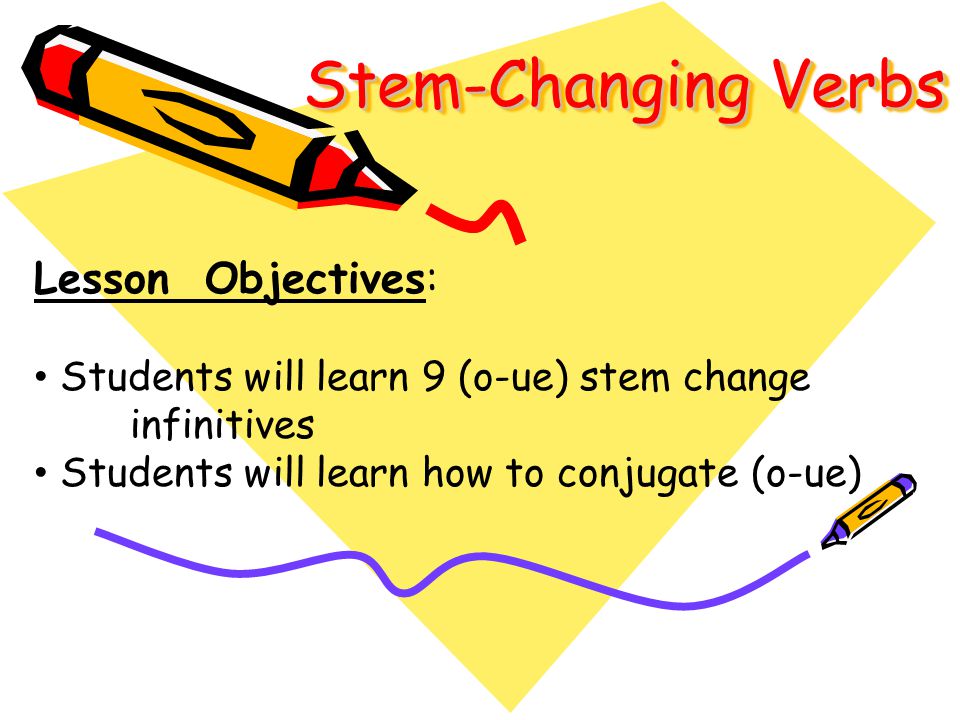 Stem-Changing Verbs

Lesson Objectives:

• Students will learn 9 (o-ue) stem change infinitives
• Students will learn how to conjugate (o-ue)